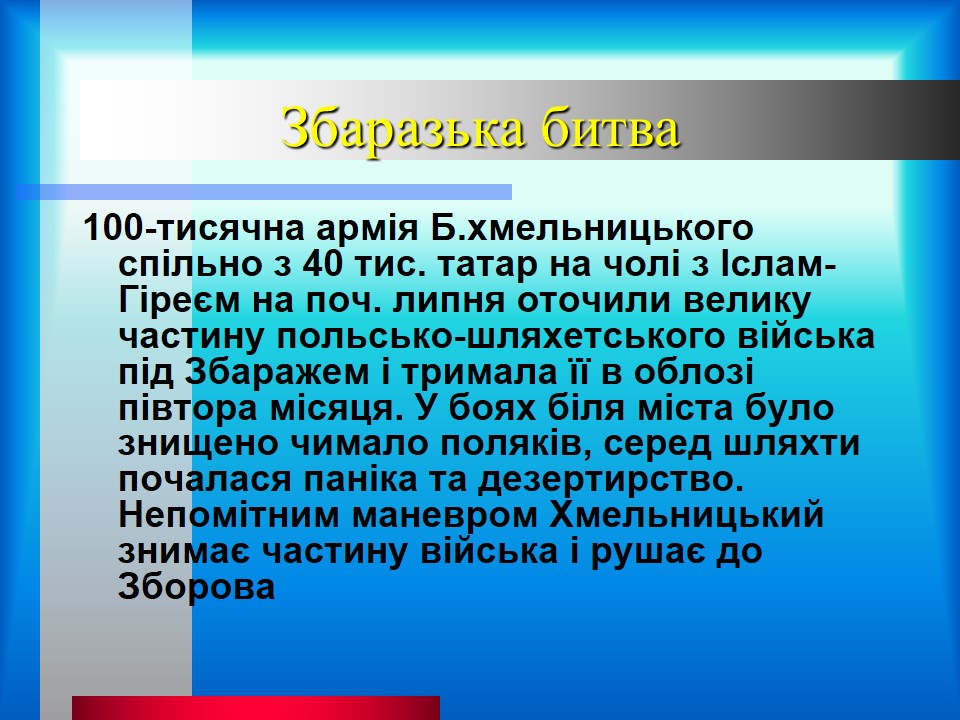 Збаразька битва

100-тисячна армія Б.хмельницького спільно з 40 тис. татар на чолі з Іслам-Гіреєм на поч. липня оточили велику частину польсько-шляхетського війська під Збаражем і тримала її в облозі півтора місяця. У боях біля міста було знищено чимало поляків, серед шляхти почалася паніка та дезертирство. Непомітним маневром Хмельницький знимає частину війська і рушає до Зборова